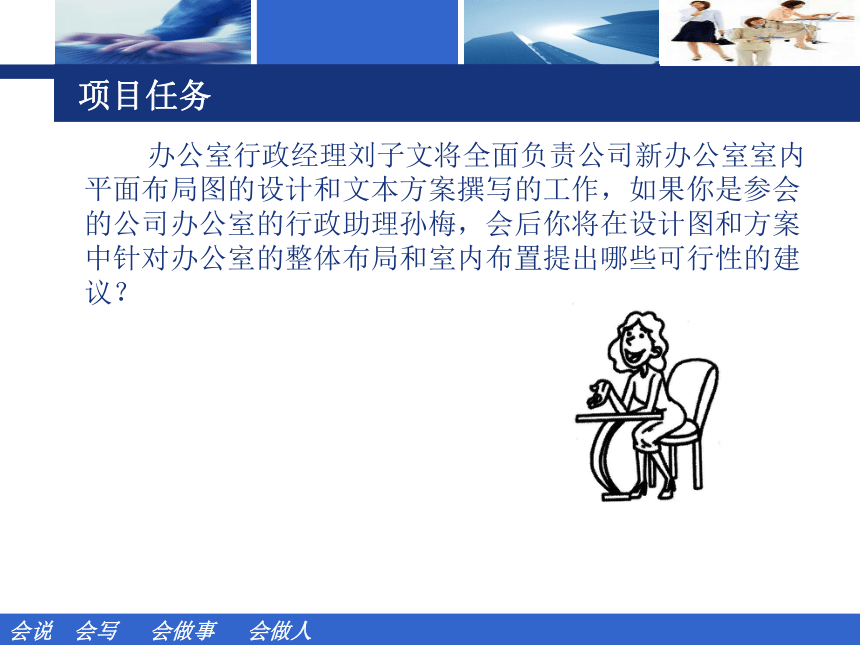 项目任务

办公室行政经理刘子文将全面负责公司新办公室室内平面布局图的设计和文本方案撰写的工作，如果你是参会的公司办公室的行政助理孙梅，会后你将在设计图和方案中针对办公室的整体布局和室内布置提出哪些可行性的建议？

会说　会写　会做事　会做人